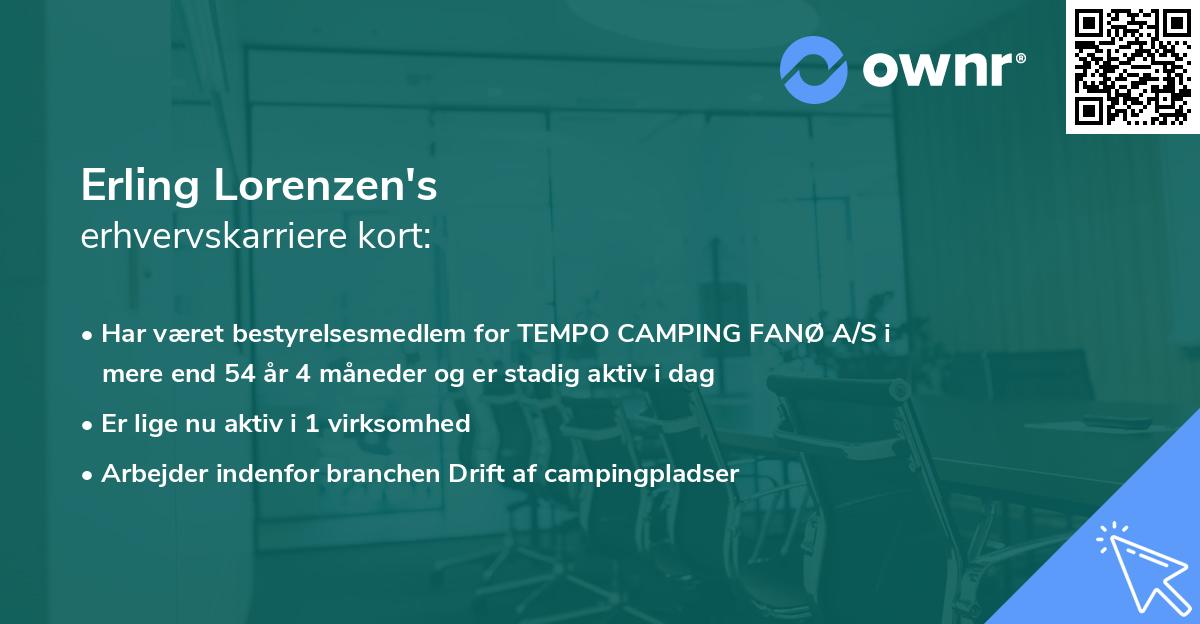 ownr®

Erling Lorenzen's
erhvervskarriere kort:

• Har været bestyrelsesmedlem for TEMPO CAMPING FANØ A/S i mere end 54 år 4 måneder og er stadig aktiv i dag
• Er lige nu aktiv i 1 virksomhed
• Arbejder indenfor branchen Drift af campingpladser